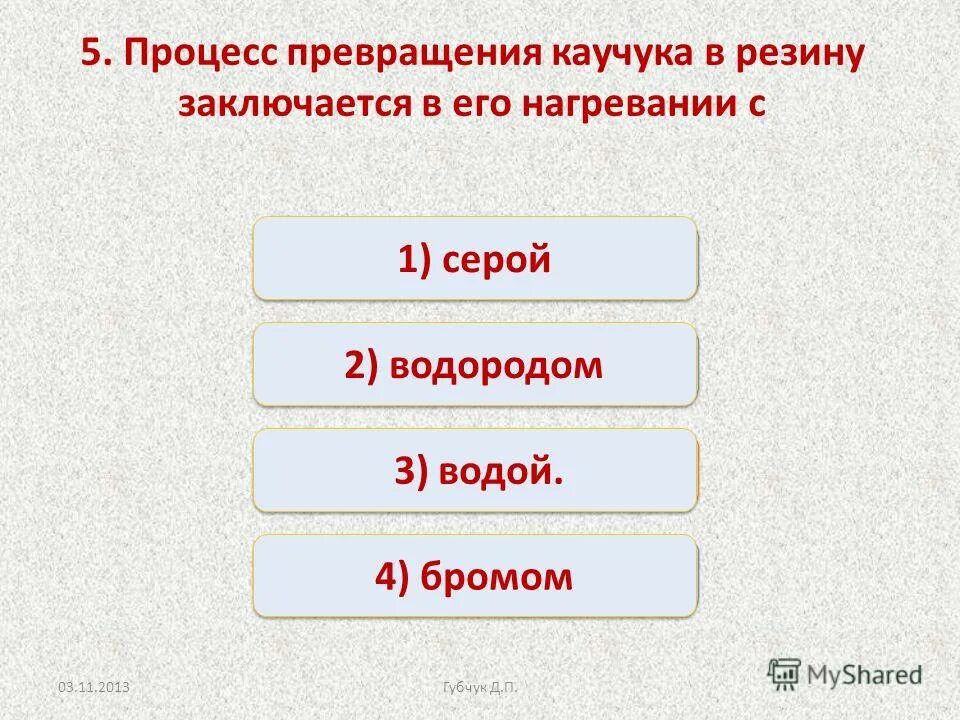 5. Процесс превращения каучука в резину заключается в его нагревании с

1) серой

2) водородом

3) водой.

4) бромом

03.11.2013

Губчук Д.П.

MyShared